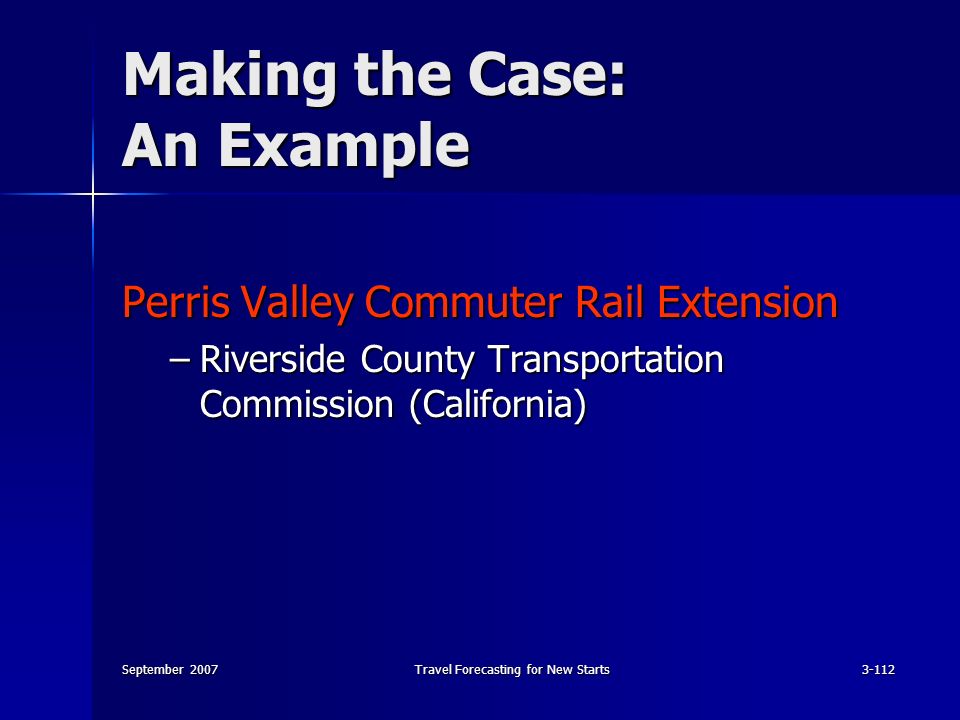 Making the Case:
An Example

Perris Valley Commuter Rail Extension

– Riverside County Transportation Commission (California)

September 2007

Travel Forecasting for New Starts

3-112